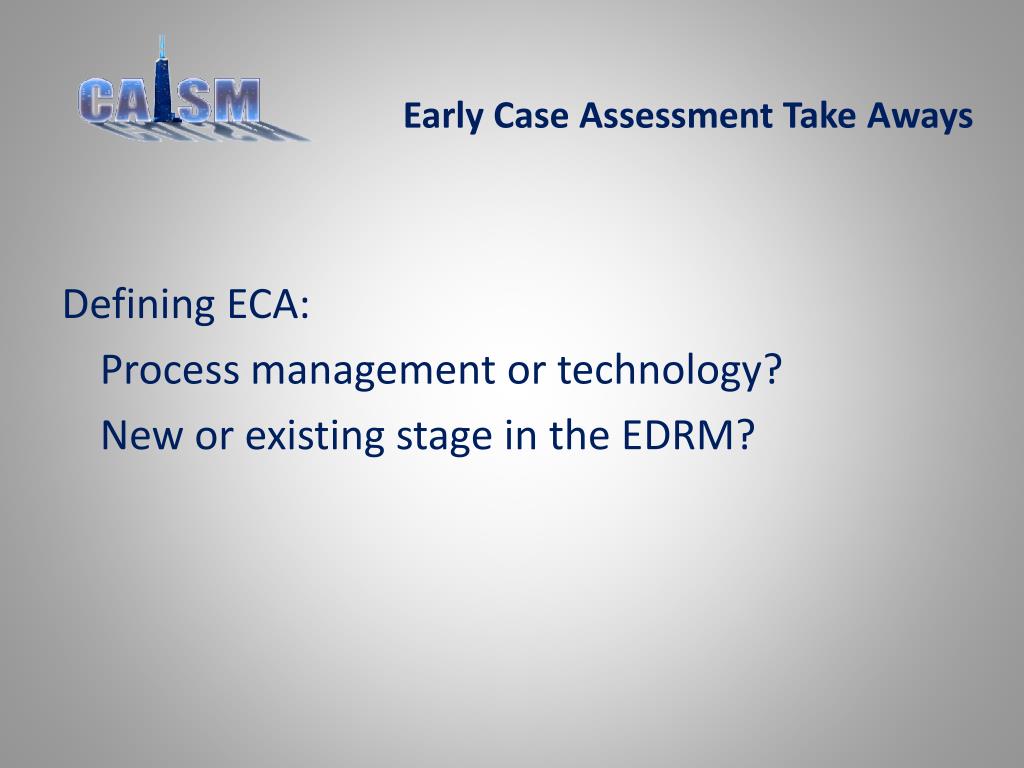 CAISM

Early Case Assessment Take Aways

Defining ECA:

Process management or technology?

New or existing stage in the EDRM?